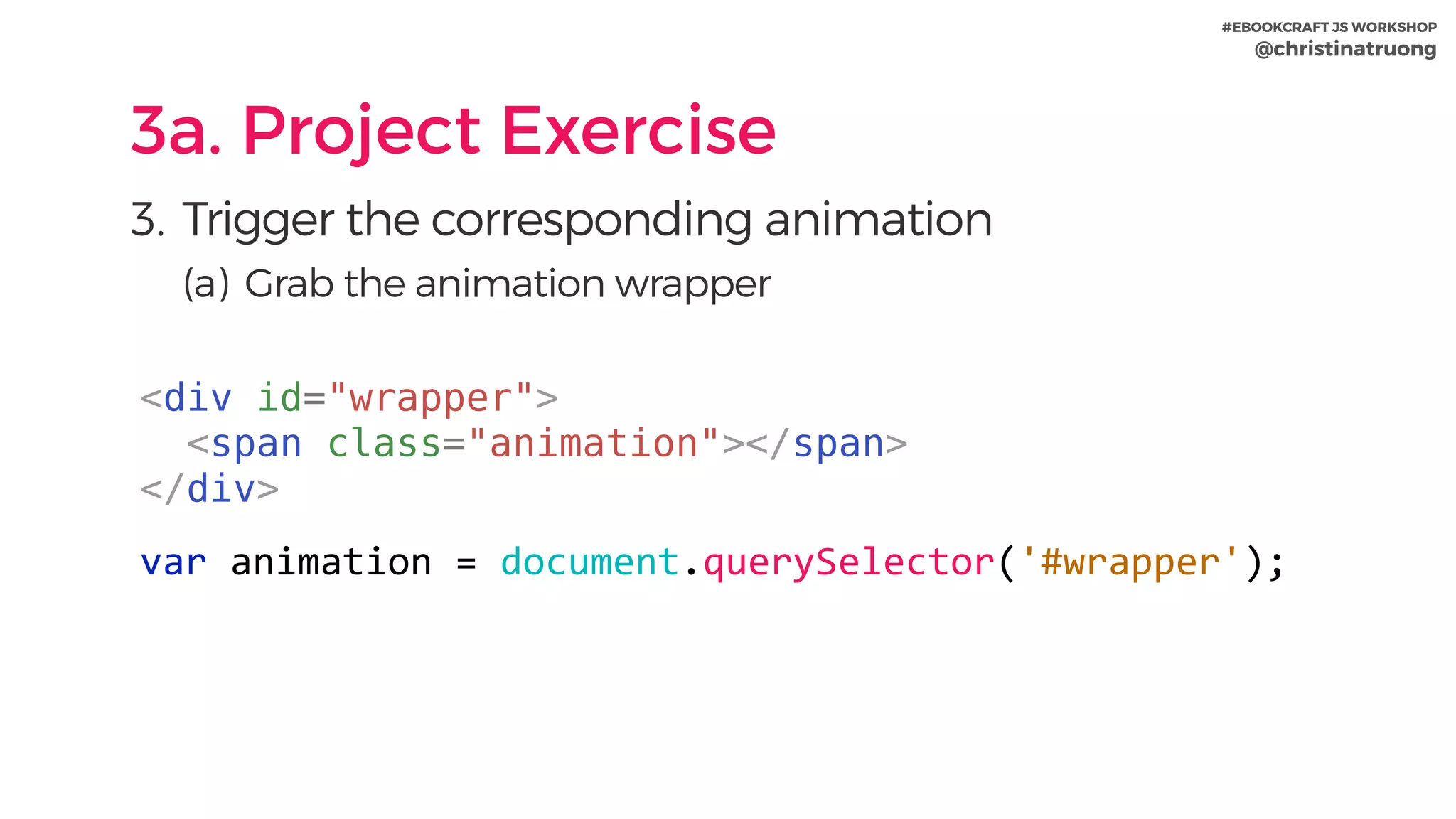 #EBOOKCRAFT JS WORKSHOP
@christinatruong

3a. Project Exercise

3. Trigger the corresponding animation

(a) Grab the animation wrapper

<div id="wrapper">
  <span class="animation"></span>
</div>

var animation = document.querySelector('#wrapper');